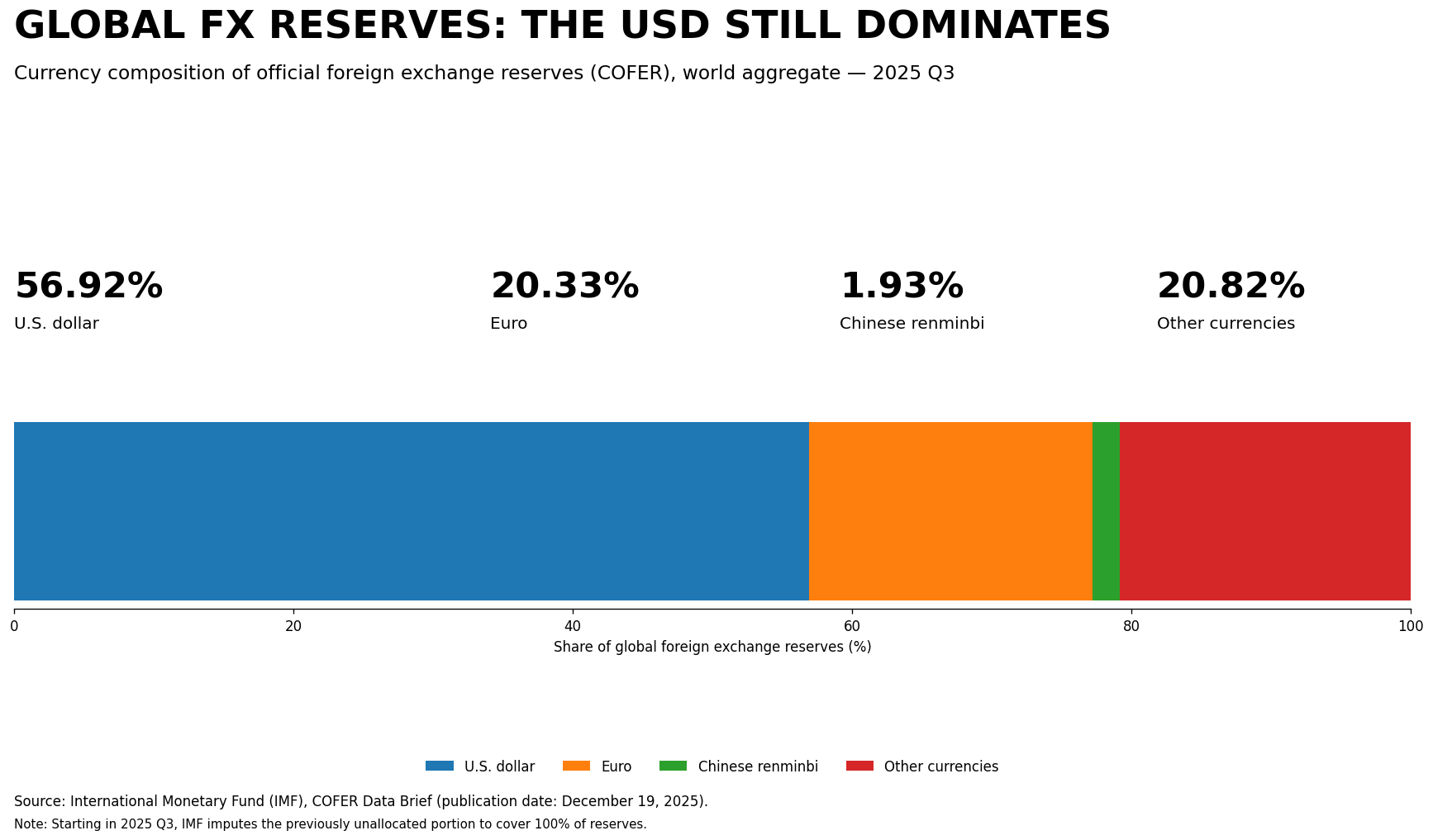 GLOBAL FX RESERVES: THE USD STILL DOMINATES

Currency composition of official foreign exchange reserves (COFER), world aggregate — 2025 Q3

56.92%
U.S. dollar

20.33%
Euro

1.93%
Chinese renminbi

20.82%
Other currencies

0
20
40
60
80
100
Share of global foreign exchange reserves (%)

U.S. dollar
Euro
Chinese renminbi
Other currencies

Source: International Monetary Fund (IMF), COFER Data Brief (publication date: December 19, 2025).

Note: Starting in 2025 Q3, IMF imputes the previously unallocated portion to cover 100% of reserves.